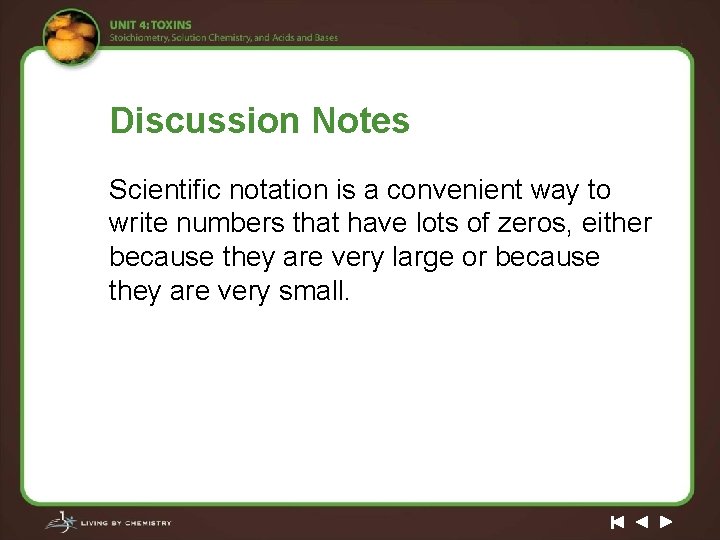 UNIT 4: TOXINS
Stoichiometry, Solution Chemistry, and Acids and Bases

Discussion Notes

Scientific notation is a convenient way to write numbers that have lots of zeros, either because they are very large or because they are very small.

LIVING BY CHEMISTRY